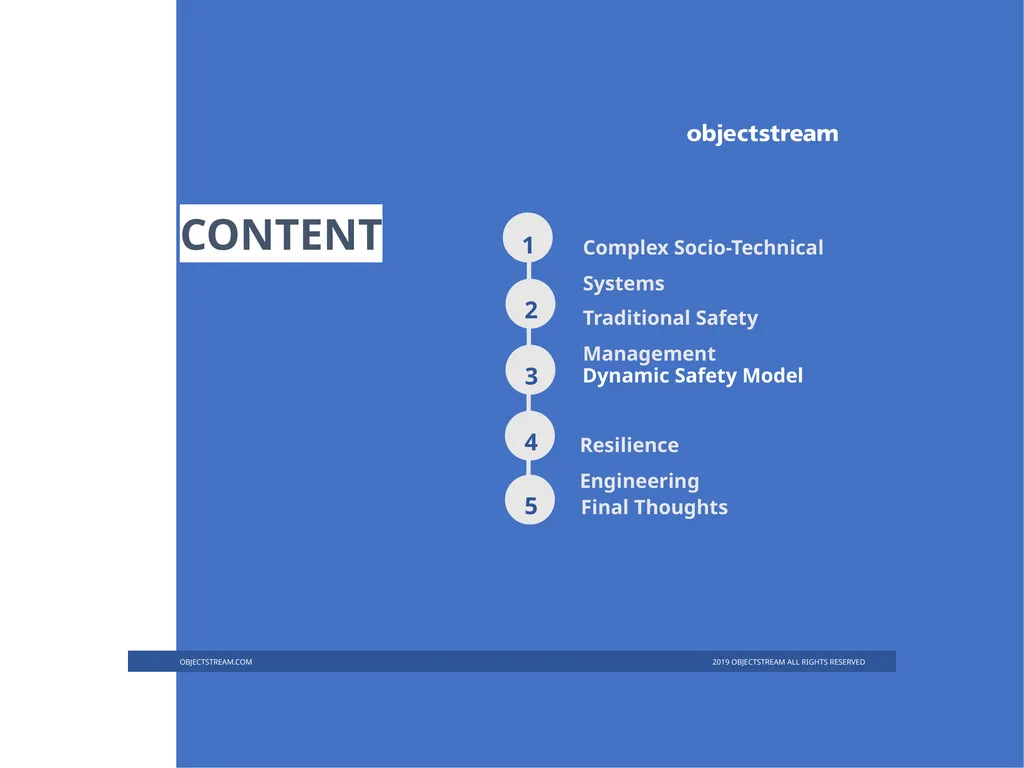 objectstream

CONTENT

1
Complex Socio-Technical Systems

2
Traditional Safety Management

3
Dynamic Safety Model

4
Resilience Engineering

5
Final Thoughts

OBJECTSTREAM.COM

2019 OBJECTSTREAM ALL RIGHTS RESERVED